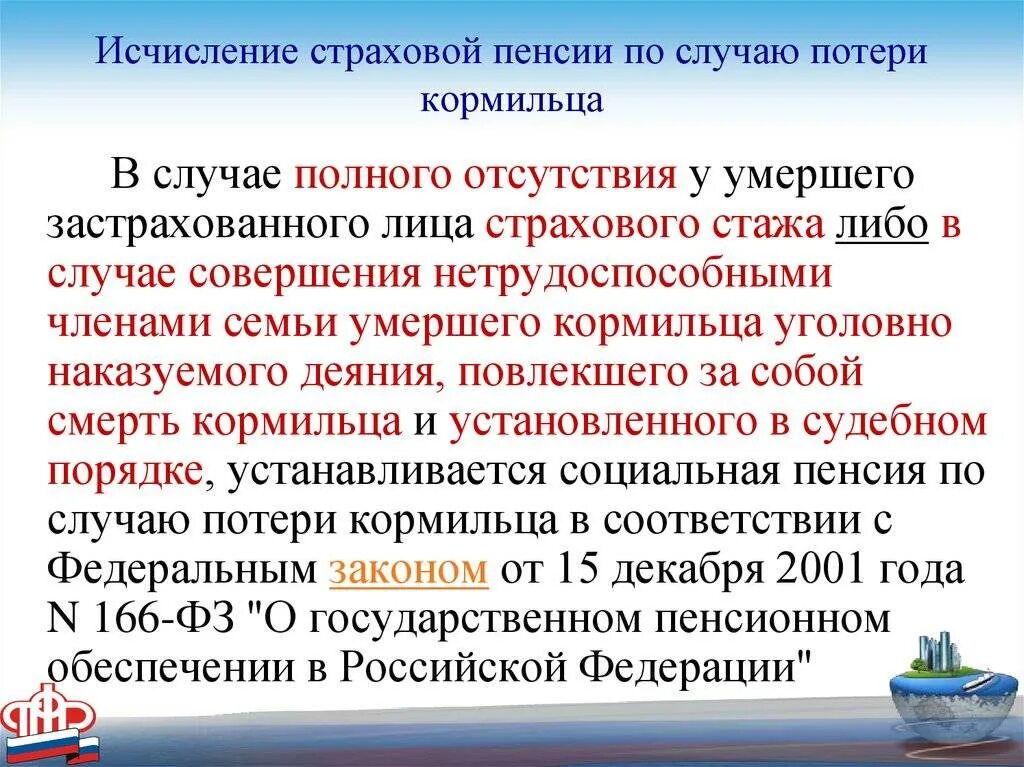 Исчисление страховой пенсии по случаю потери кормильца

В случае полного отсутствия у умершего застрахованного лица страхового стажа либо в случае совершения нетрудоспособными членами семьи умершего кормильца уголовно наказуемого деяния, повлекшего за собой смерть кормильца и установленного в судебном порядке, устанавливается социальная пенсия по случаю потери кормильца в соответствии с Федеральным законом от 15 декабря 2001 года N 166-ФЗ "О государственном пенсионном обеспечении в Российской Федерации"

ПФР